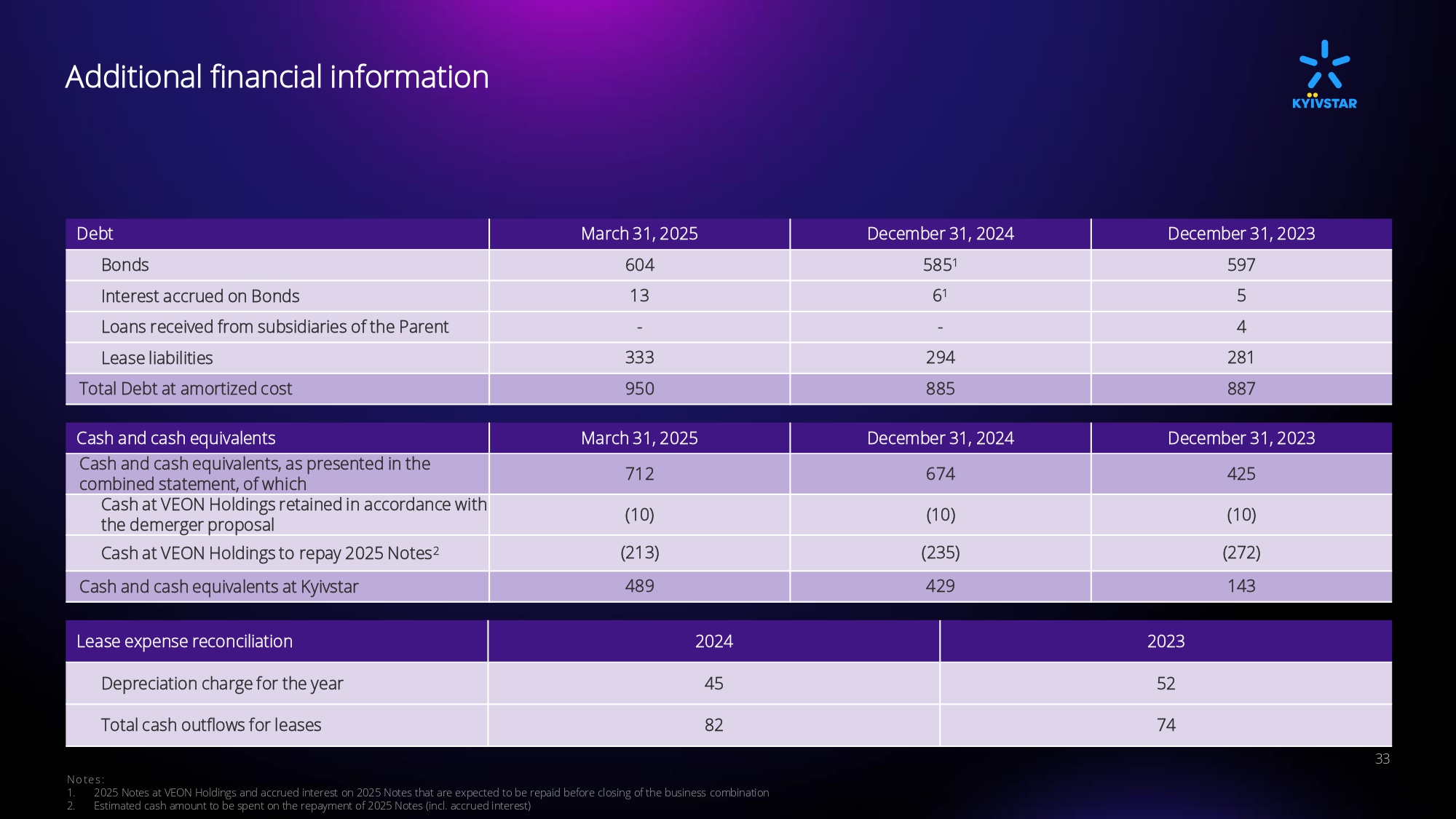 Additional financial information

KYIVSTAR

| Debt | March 31, 2025 | December 31, 2024 | December 31, 2023 |
|---|---|---|---|
| Bonds | 604 | 585$^1$ | 597 |
| Interest accrued on Bonds | 13 | 6$^1$ | 5 |
| Loans received from subsidiaries of the Parent | - | - | 4 |
| Lease liabilities | 333 | 294 | 281 |
| Total Debt at amortized cost | 950 | 885 | 887 |

| Cash and cash equivalents | March 31, 2025 | December 31, 2024 | December 31, 2023 |
|---|---|---|---|
| Cash and cash equivalents, as presented in the combined statement, of which | 712 | 674 | 425 |
| Cash at VEON Holdings retained in accordance with the demerger proposal | (10) | (10) | (10) |
| Cash at VEON Holdings to repay 2025 Notes$^2$ | (213) | (235) | (272) |
| Cash and cash equivalents at Kyivstar | 489 | 429 | 143 |

| Lease expense reconciliation | 2024 | 2023 |
|---|---|---|
| Depreciation charge for the year | 45 | 52 |
| Total cash outflows for leases | 82 | 74 |

33

Notes:
1. 2025 Notes at VEON Holdings and accrued interest on 2025 Notes that are expected to be repaid before closing of the business combination
2. Estimated cash amount to be spent on the repayment of 2025 Notes (incl. accrued interest)